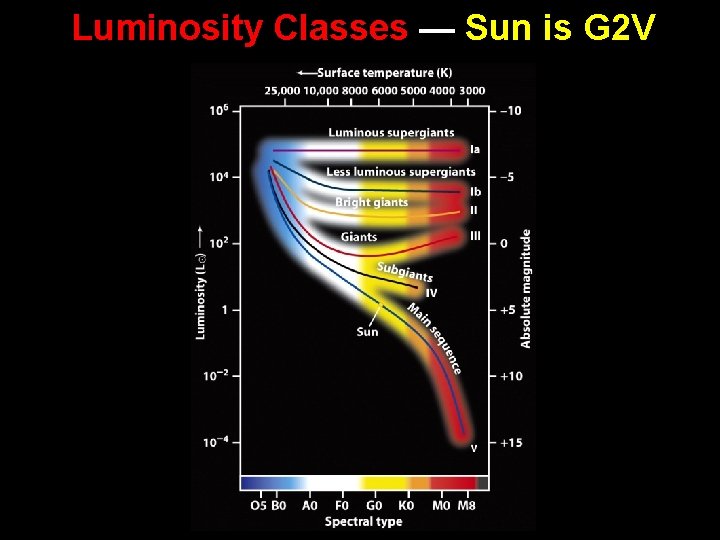 Luminosity Classes — Sun is G2V

←Surface temperature (K)

25,000 10,000 8000 6000 5000 4000 3000

$10^6$
$10^4$
$10^2$
1
$10^{-2}$
$10^{-4}$

Luminosity ($L_\odot$) →

−10
−5
0
+5
+10
+15

Absolute magnitude

Luminous supergiants
Ia
Less luminous supergiants
Ib
Bright giants
II
Giants
III
Subgiants
IV
Main sequence
Sun
V

O5 B0 A0 F0 G0 K0 M0 M8
Spectral type